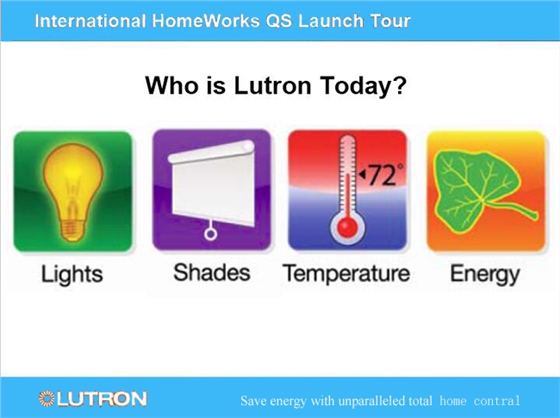 International HomeWorks QS Launch Tour

Who is Lutron Today?

72°

Lights

Shades

Temperature

Energy

LUTRON

Save energy with unparalleled total home contral